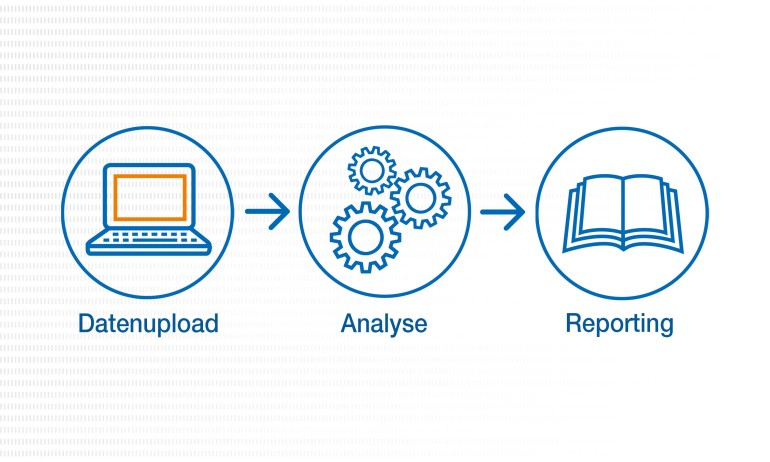 Datenupload

Analyse

Reporting